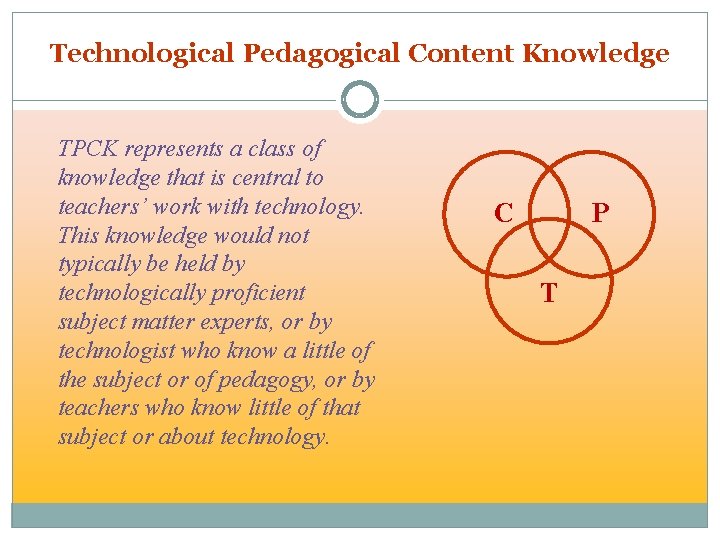 Technological Pedagogical Content Knowledge

TPCK represents a class of knowledge that is central to teachers' work with technology. This knowledge would not typically be held by technologically proficient subject matter experts, or by technologist who know a little of the subject or of pedagogy, or by teachers who know little of that subject or about technology.

C
P
T